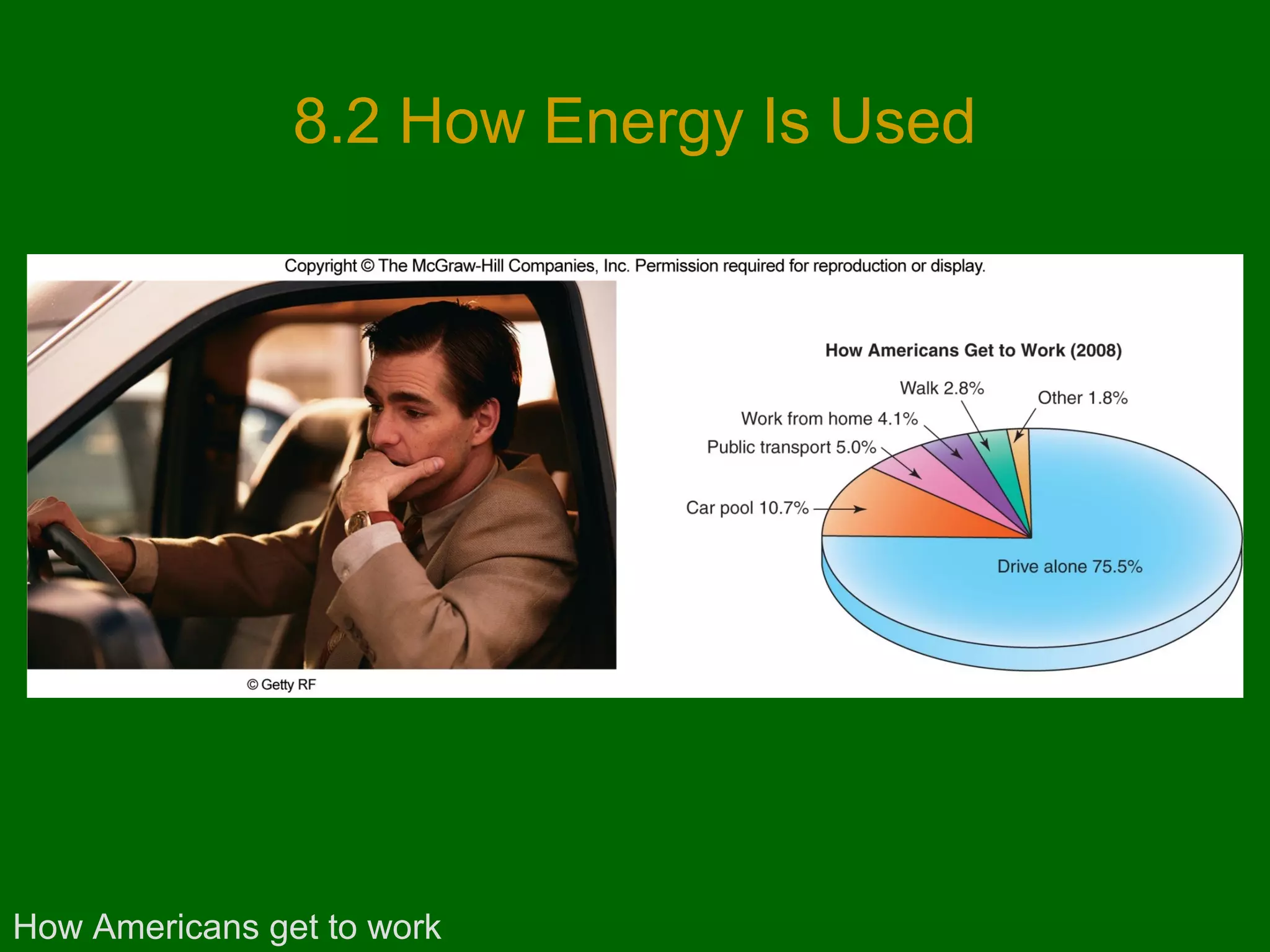 8.2 How Energy Is Used

Copyright © The McGraw-Hill Companies, Inc. Permission required for reproduction or display.

How Americans Get to Work (2008)

Walk 2.8%

Other 1.8%

Work from home 4.1%

Public transport 5.0%

Car pool 10.7%

Drive alone 75.5%

© Getty RF

How Americans get to work